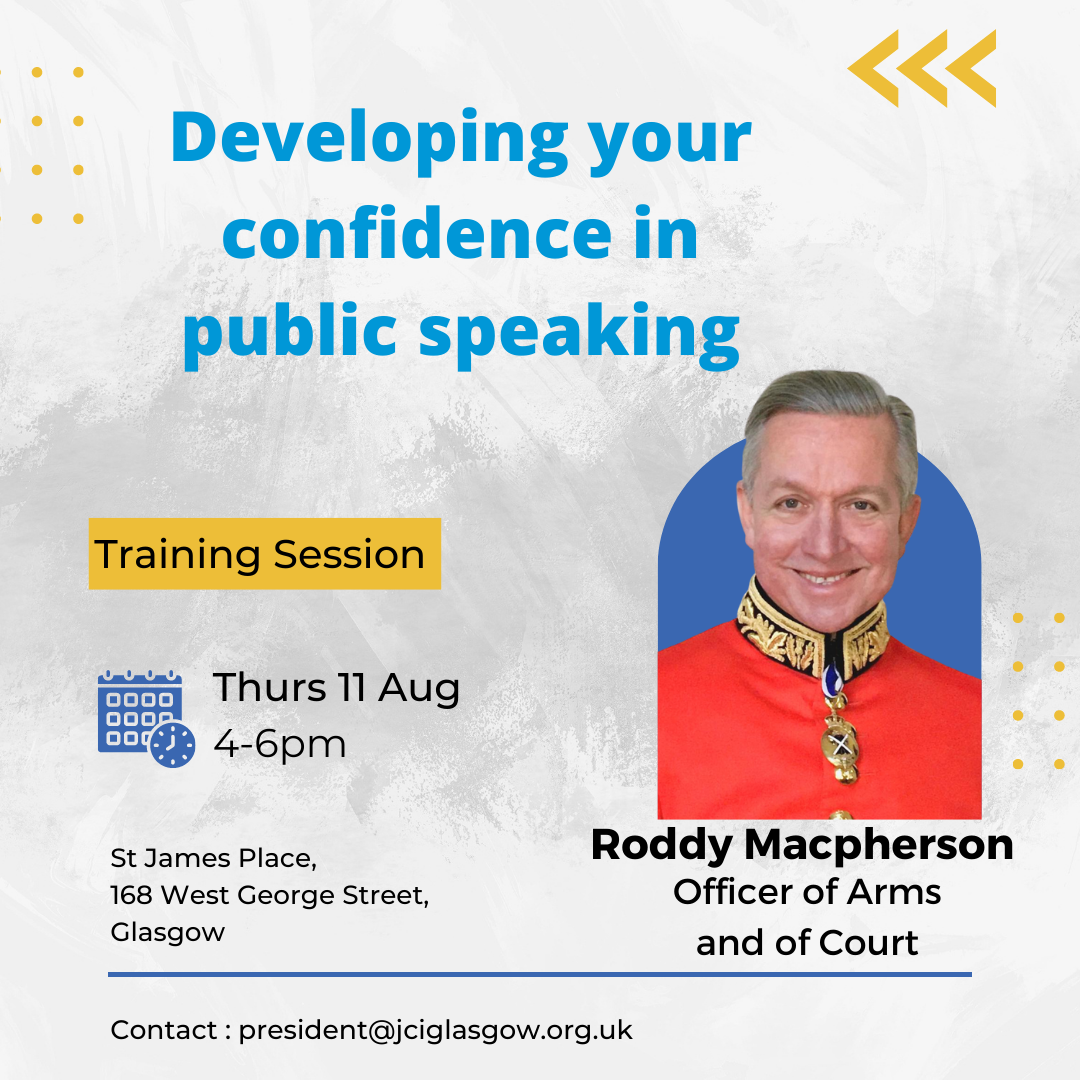 Developing your confidence in public speaking

Training Session

Thurs 11 Aug
4-6pm

St James Place,
168 West George Street,
Glasgow

Roddy Macpherson
Officer of Arms
and of Court

Contact : president@jciglasgow.org.uk